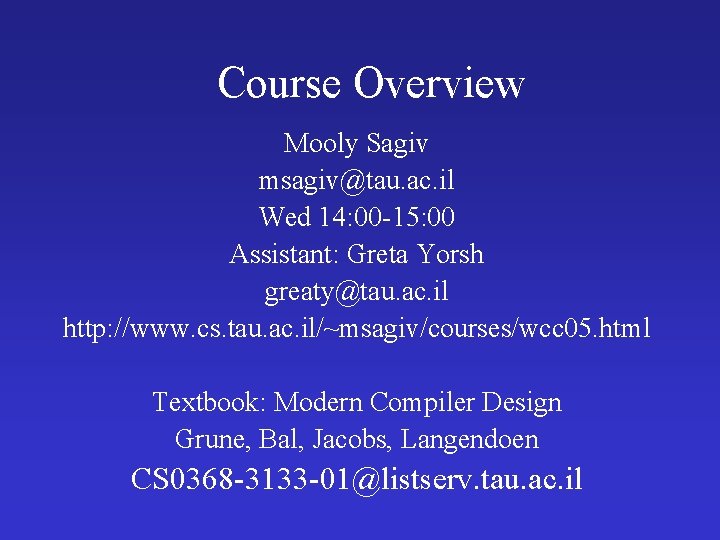 Course Overview

Mooly Sagiv
msagiv@tau.ac.il
Wed 14:00-15:00
Assistant: Greta Yorsh
greaty@tau.ac.il
http://www.cs.tau.ac.il/~msagiv/courses/wcc05.html

Textbook: Modern Compiler Design
Grune, Bal, Jacobs, Langendoen
CS0368-3133-01@listserv.tau.ac.il